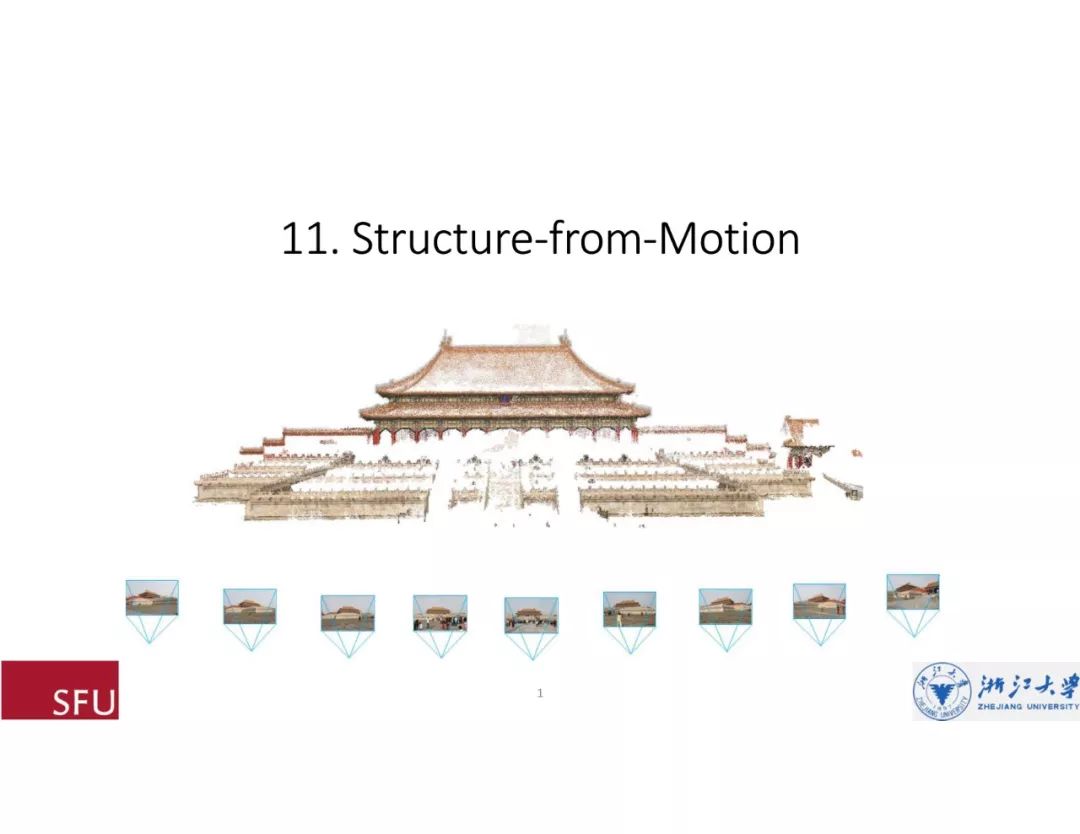 11. Structure-from-Motion

SFU

1

浙江大学
ZHEJIANG UNIVERSITY